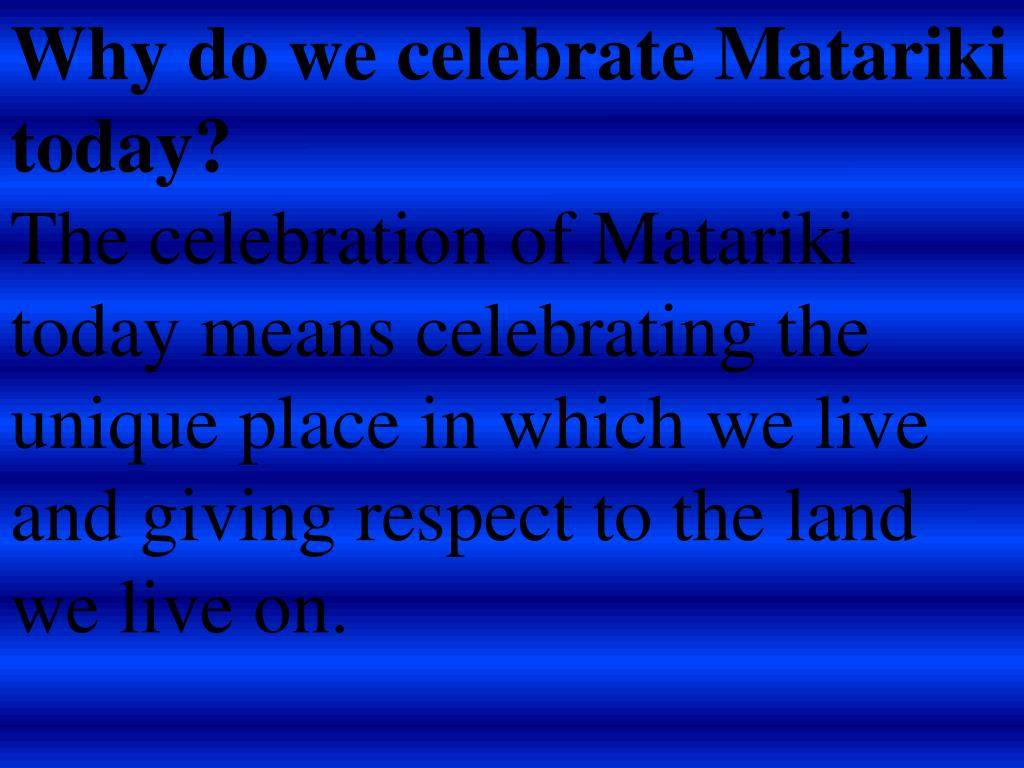 Why do we celebrate Matariki today?

The celebration of Matariki today means celebrating the unique place in which we live and giving respect to the land we live on.